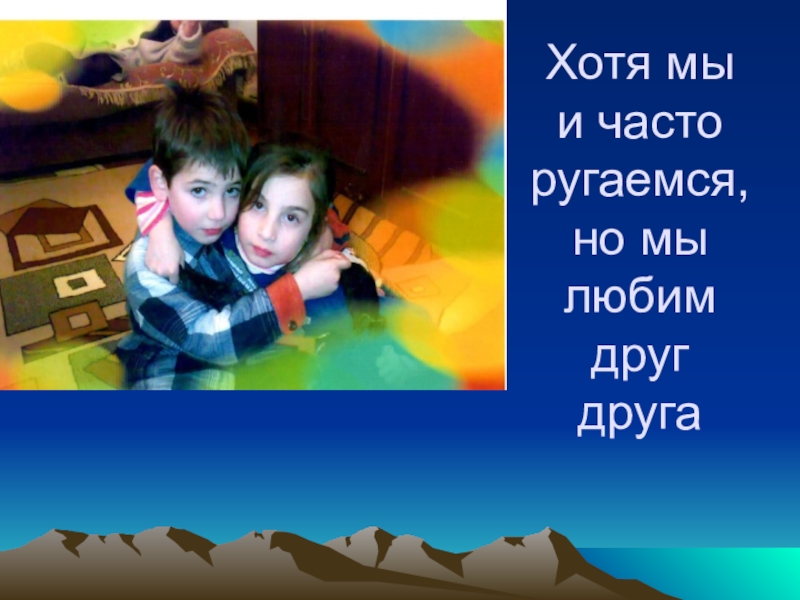 Хотя мы и часто ругаемся, но мы любим друг друга